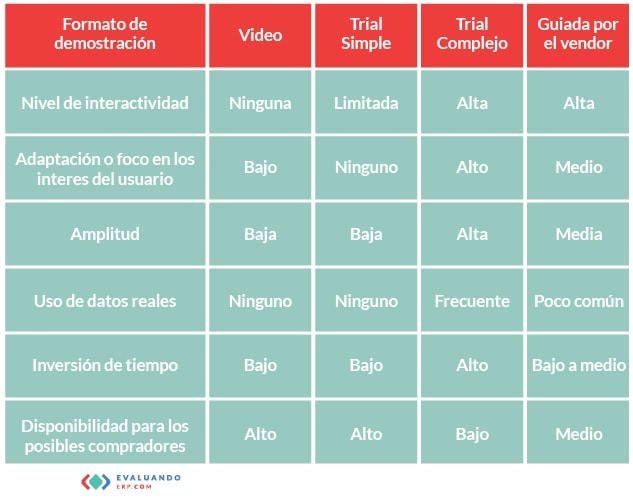 | Formato de demostración | Video | Trial Simple | Trial Complejo | Guiada por el vendor |
|---|---|---|---|---|
| Nivel de interactividad | Ninguna | Limitada | Alta | Alta |
| Adaptación o foco en los interes del usuario | Bajo | Ninguno | Alto | Medio |
| Amplitud | Baja | Baja | Alta | Media |
| Uso de datos reales | Ninguno | Ninguno | Frecuente | Poco común |
| Inversión de tiempo | Bajo | Bajo | Alto | Bajo a medio |
| Disponibilidad para los posibles compradores | Alto | Alto | Bajo | Medio |

EVALUANDO ERP.COM